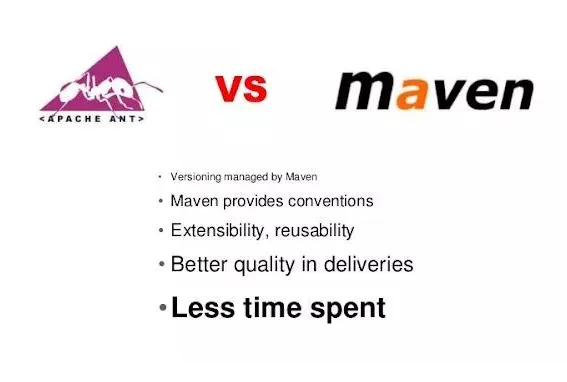 <APACHE ANT>

vs

maven

• Versioning managed by Maven
• Maven provides conventions
• Extensibility, reusability
• Better quality in deliveries
• Less time spent